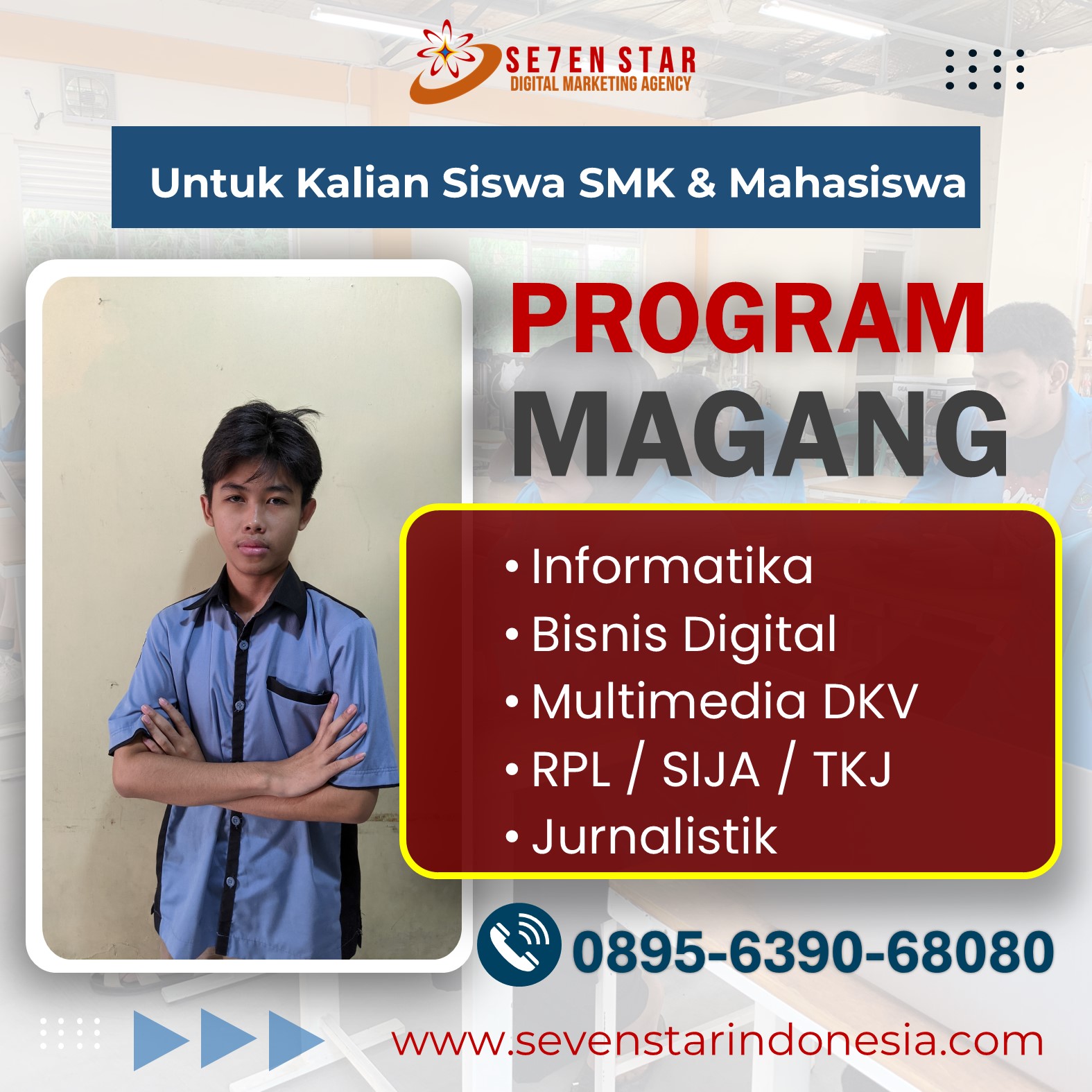 SE7EN STAR
DIGITAL MARKETING AGENCY

Untuk Kalian Siswa SMK & Mahasiswa

PROGRAM
MAGANG

• Informatika
• Bisnis Digital
• Multimedia DKV
• RPL / SIJA / TKJ
• Jurnalistik

0895-6390-68080

www.sevenstarindonesia.com